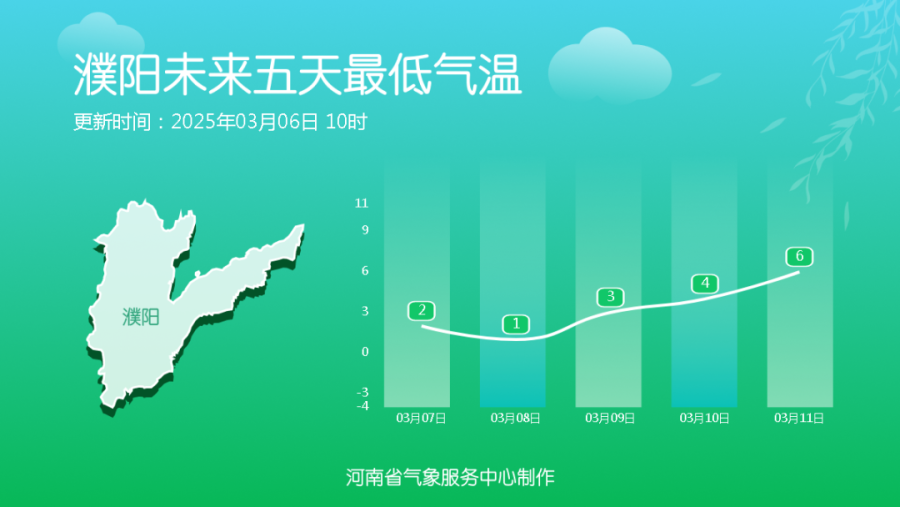 濮阳未来五天最低气温
更新时间：2025年03月06日 10时

濮阳

11
9
6
3
0
-3
-4

2
1
3
4
6

03月07日
03月08日
03月09日
03月10日
03月11日

河南省气象服务中心制作